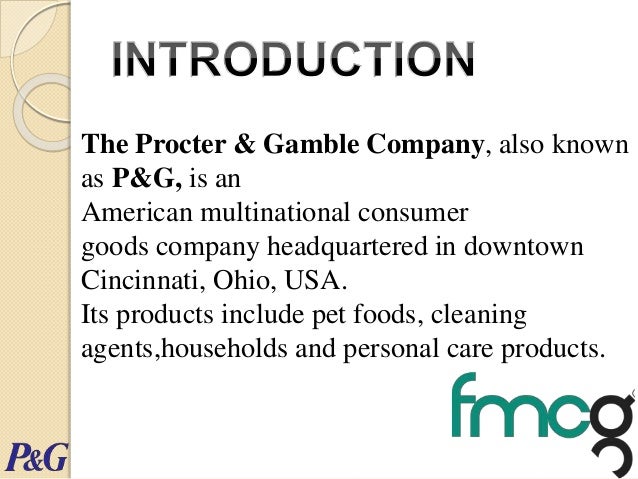 INTRODUCTION

The Procter & Gamble Company, also known as P&G, is an American multinational consumer goods company headquartered in downtown Cincinnati, Ohio, USA.
Its products include pet foods, cleaning agents,households and personal care products.

fmcg

P&G